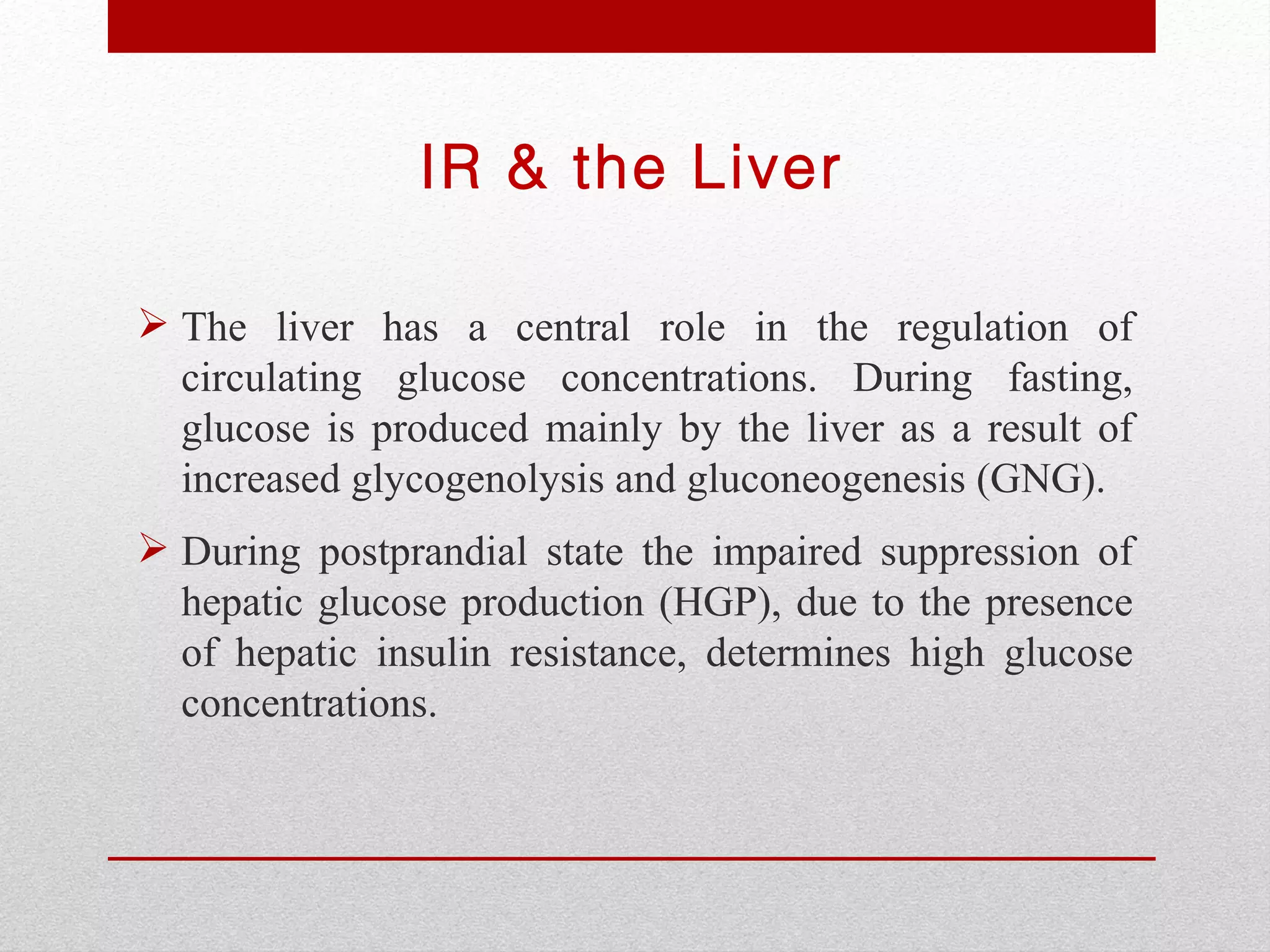 IR & the Liver

➢ The liver has a central role in the regulation of circulating glucose concentrations. During fasting, glucose is produced mainly by the liver as a result of increased glycogenolysis and gluconeogenesis (GNG).

➢ During postprandial state the impaired suppression of hepatic glucose production (HGP), due to the presence of hepatic insulin resistance, determines high glucose concentrations.